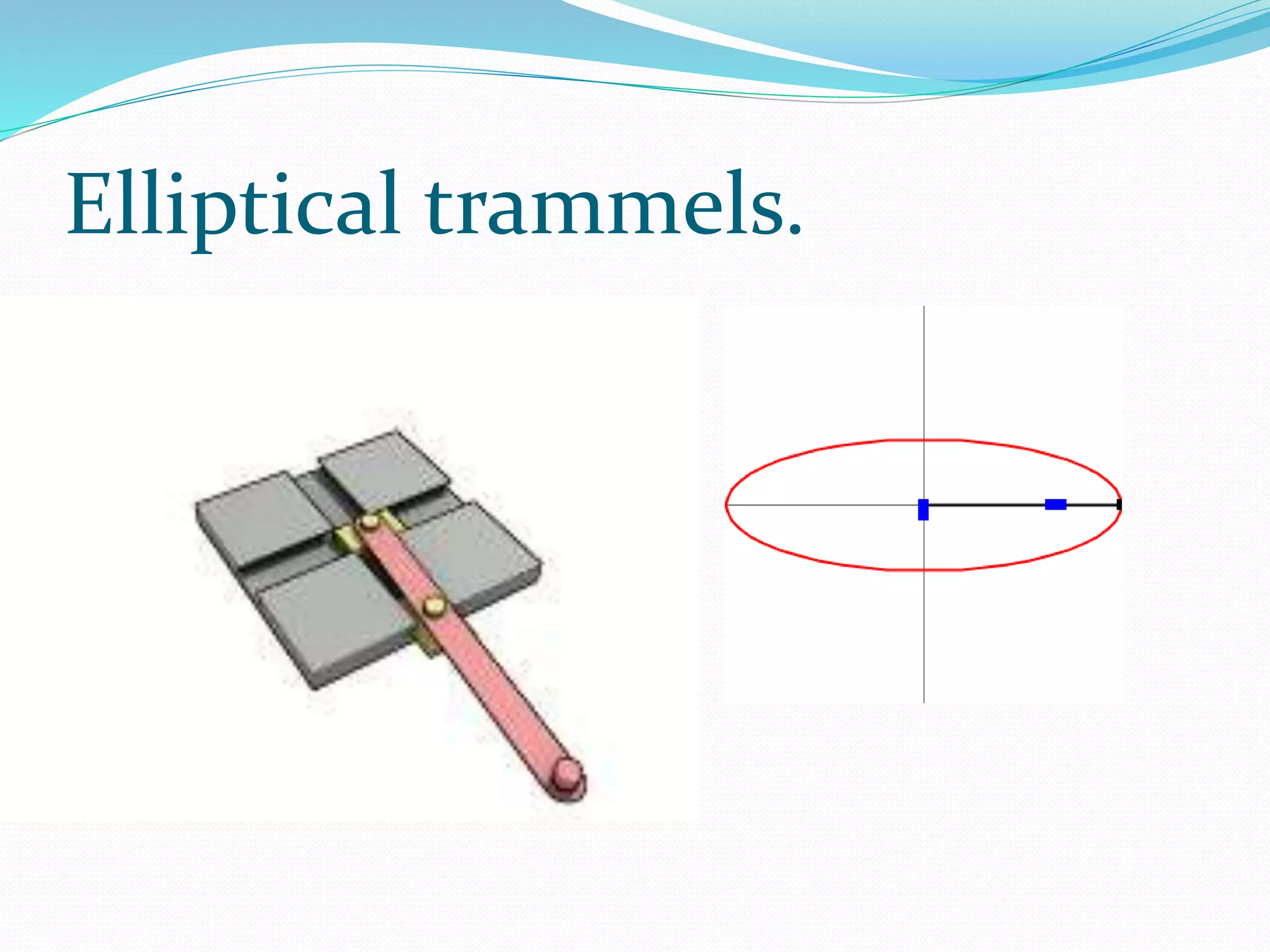 Elliptical trammels.